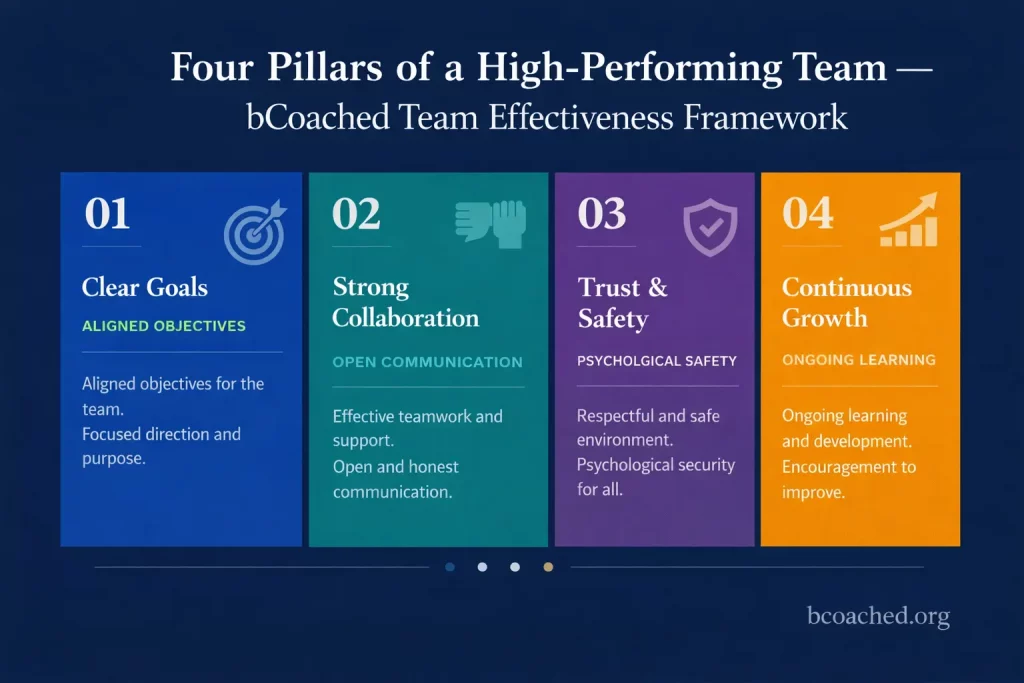 Four Pillars of a High-Performing Team — bCoached Team Effectiveness Framework

01

Clear Goals

ALIGNED OBJECTIVES

Aligned objectives for the team.
Focused direction and purpose.

02

Strong Collaboration

OPEN COMMUNICATION

Effective teamwork and support.
Open and honest communication.

03

Trust & Safety

PSYCHOLGICAL SAFETY

Respectful and safe environment.
Psychological security for all.

04

Continuous Growth

ONGOING LEARNING

Ongoing learning and development.
Encouragement to improve.

bcoached.org